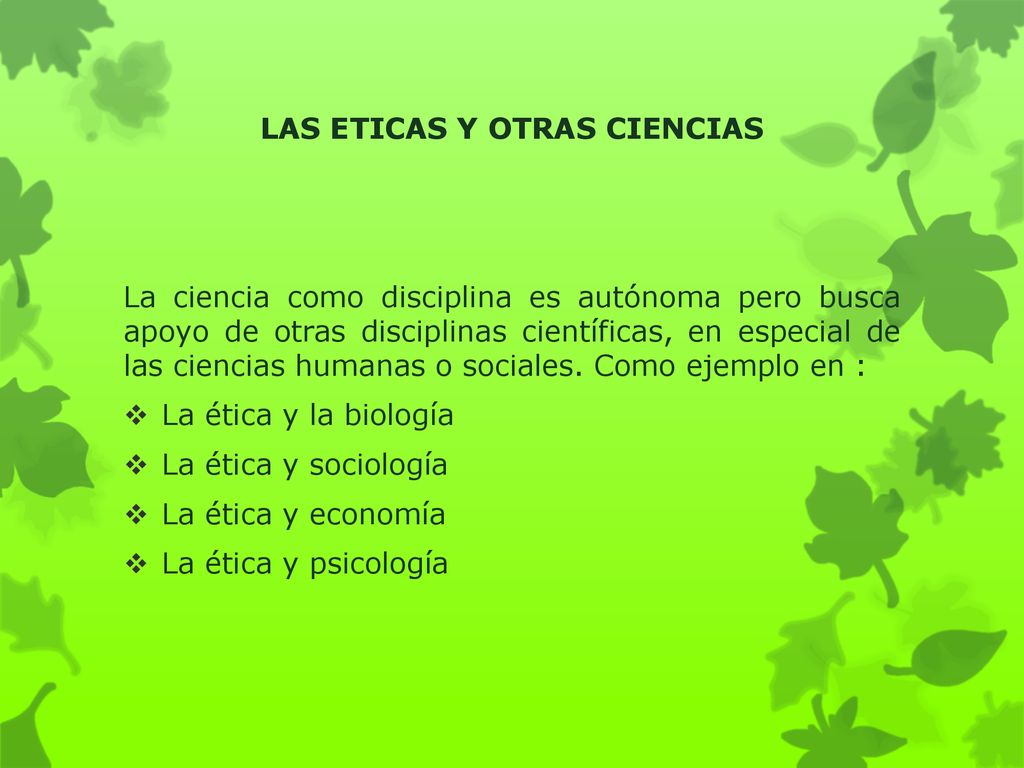 LAS ETICAS Y OTRAS CIENCIAS

La ciencia como disciplina es autónoma pero busca apoyo de otras disciplinas científicas, en especial de las ciencias humanas o sociales. Como ejemplo en :

❖ La ética y la biología
❖ La ética y sociología
❖ La ética y economía
❖ La ética y psicología